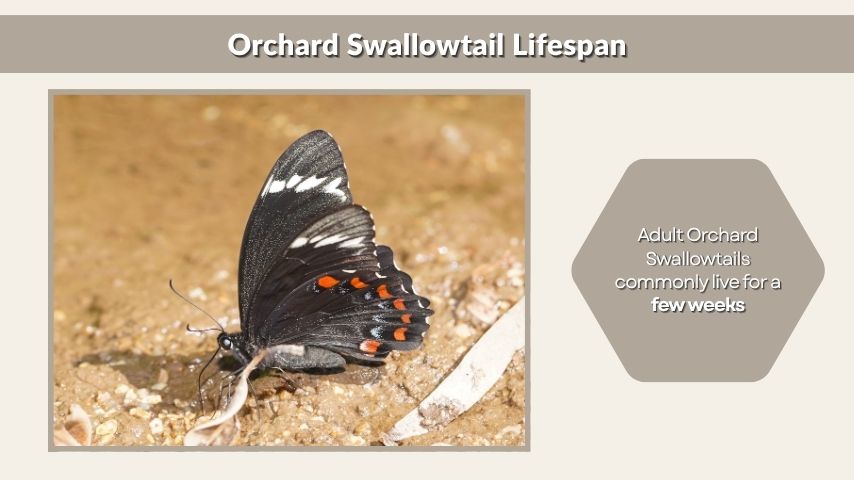 Orchard Swallowtail Lifespan

Adult Orchard Swallowtails commonly live for a few weeks